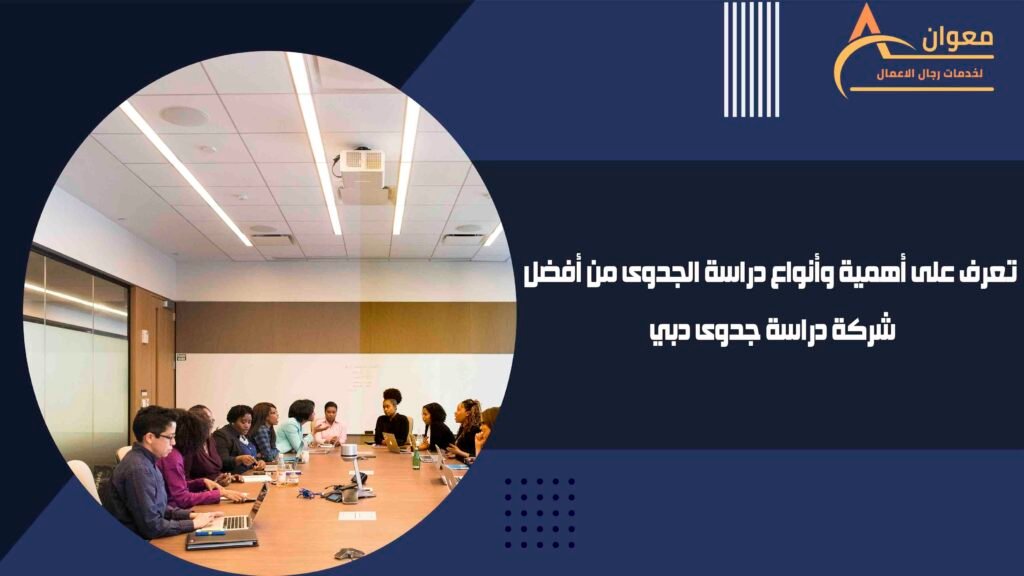 معوان
لخدمات رجال الاعمال

تعرف على أهمية وأنواع دراسة الجدوى من أفضل شركة دراسة جدوى دبي